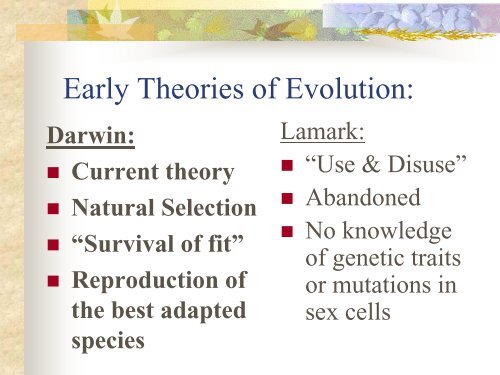 Early Theories of Evolution:

Darwin:

- Current theory
- Natural Selection
- “Survival of fit”
- Reproduction of the best adapted species

Lamark:

- “Use & Disuse”
- Abandoned
- No knowledge of genetic traits or mutations in sex cells